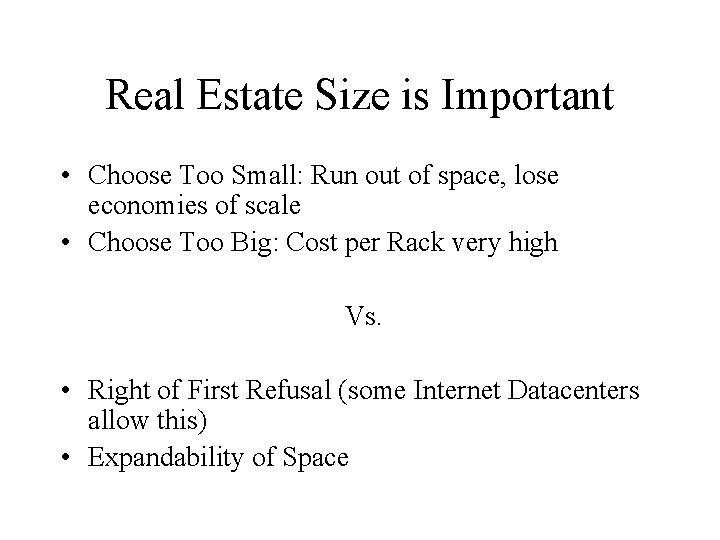 Real Estate Size is Important

• Choose Too Small: Run out of space, lose economies of scale
• Choose Too Big: Cost per Rack very high

Vs.

• Right of First Refusal (some Internet Datacenters allow this)
• Expandability of Space